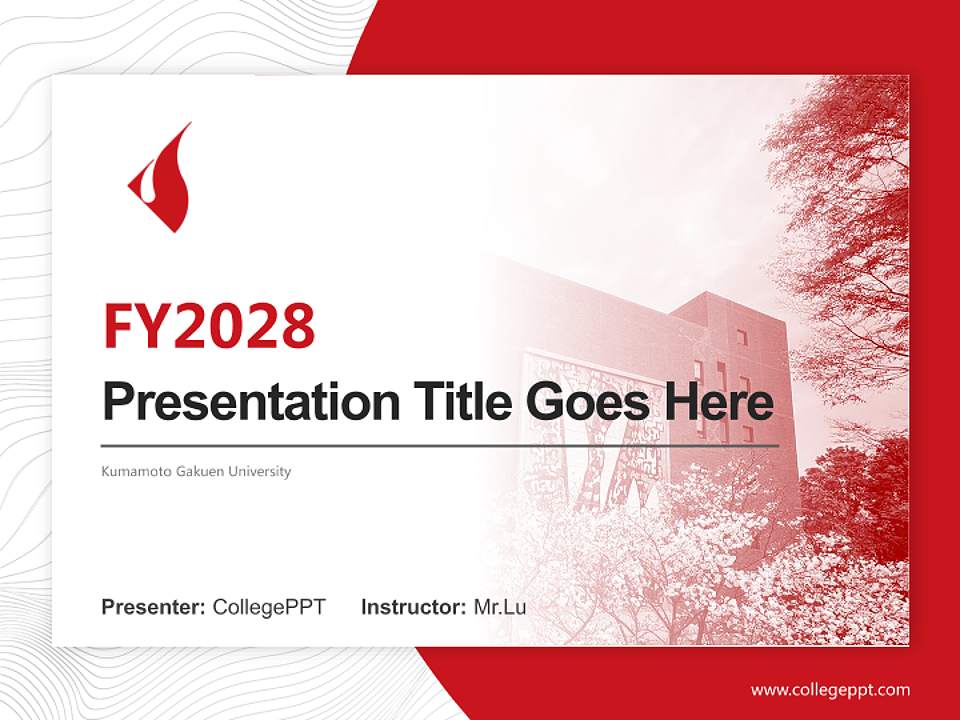 FY2028
Presentation Title Goes Here

Kumamoto Gakuen University

Presenter: CollegePPT Instructor: Mr.Lu

www.collegeppt.com